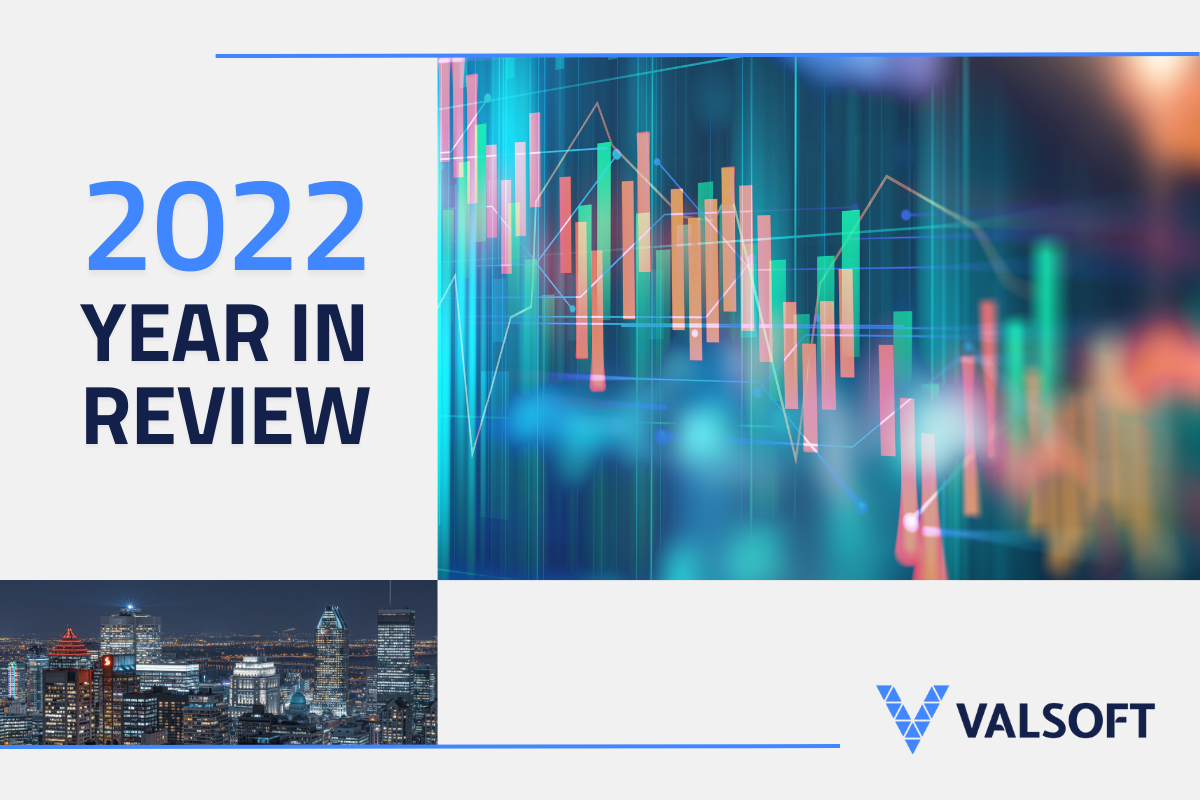 2022
YEAR IN
REVIEW

VALSOFT